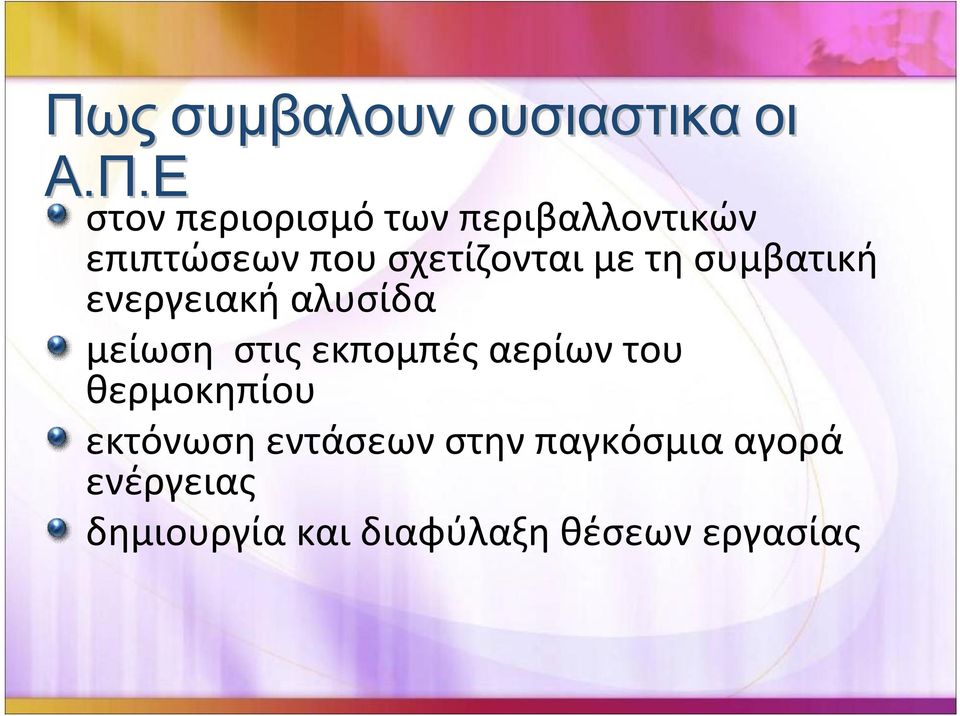 Πως συμβαλουν ουσιαστικα οι Α.Π.Ε

στον περιορισμό των περιβαλλοντικών επιπτώσεων που σχετίζονται με τη συμβατική ενεργειακή αλυσίδα

μείωση στις εκπομπές αερίων του θερμοκηπίου

εκτόνωση εντάσεων στην παγκόσμια αγορά ενέργειας

δημιουργία και διαφύλαξη θέσεων εργασίας